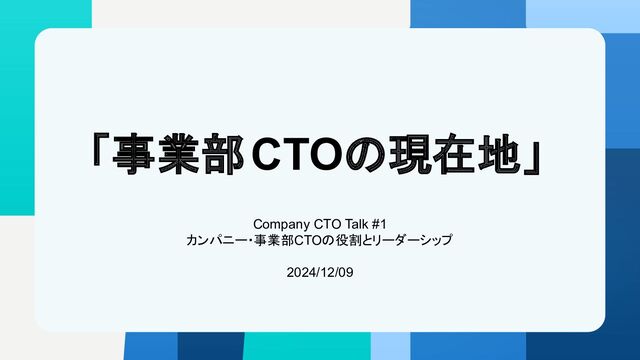 「事業部CTOの現在地」

Company CTO Talk #1
カンパニー・事業部CTOの役割とリーダーシップ

2024/12/09